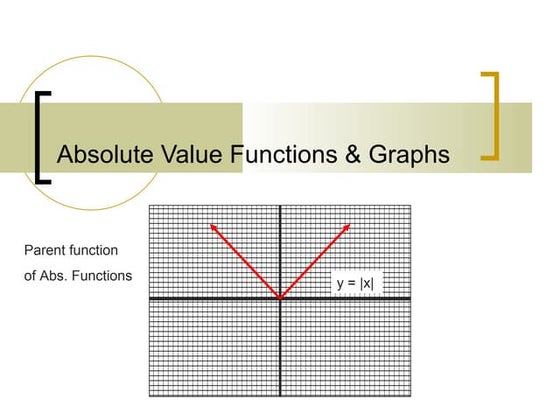 Absolute Value Functions & Graphs

Parent function of Abs. Functions

$y = |x|$